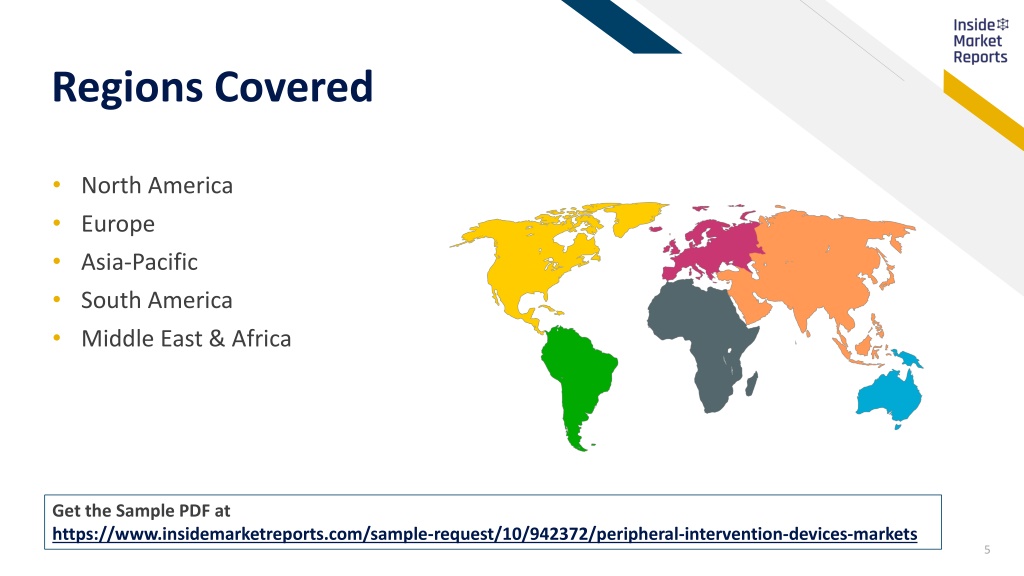 Inside Market Reports

Regions Covered

• North America
• Europe
• Asia-Pacific
• South America
• Middle East & Africa

Get the Sample PDF at
https://www.insidemarketreports.com/sample-request/10/942372/peripheral-intervention-devices-markets

5